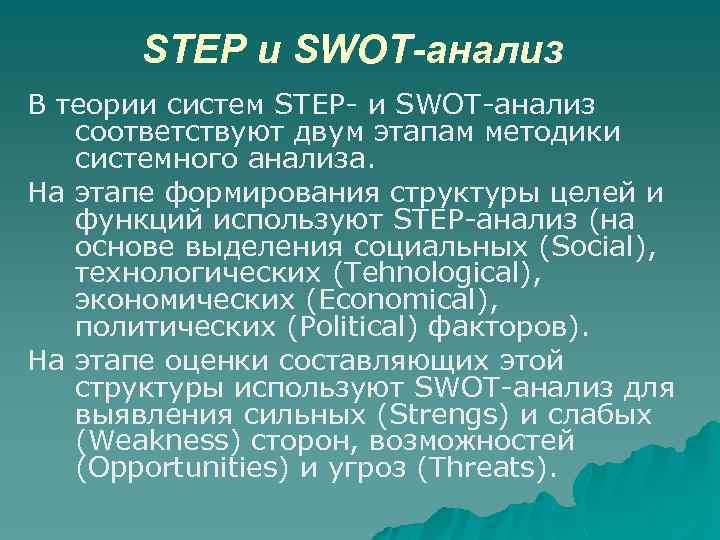 STEP и SWOT-анализ

В теории систем STEP- и SWOT-анализ соответствуют двум этапам методики системного анализа.

На этапе формирования структуры целей и функций используют STEP-анализ (на основе выделения социальных (Social), технологических (Tehnological), экономических (Economical), политических (Political) факторов).

На этапе оценки составляющих этой структуры используют SWOT-анализ для выявления сильных (Strengs) и слабых (Weakness) сторон, возможностей (Opportunities) и угроз (Threats).